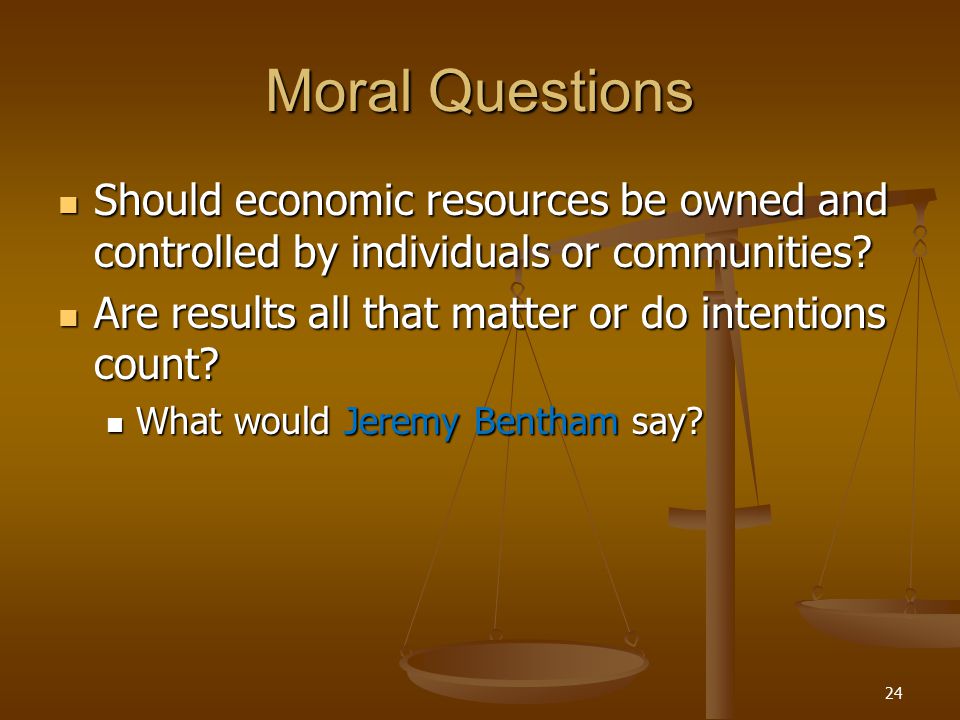 Moral Questions

- Should economic resources be owned and controlled by individuals or communities?
- Are results all that matter or do intentions count?
  - What would Jeremy Bentham say?

24